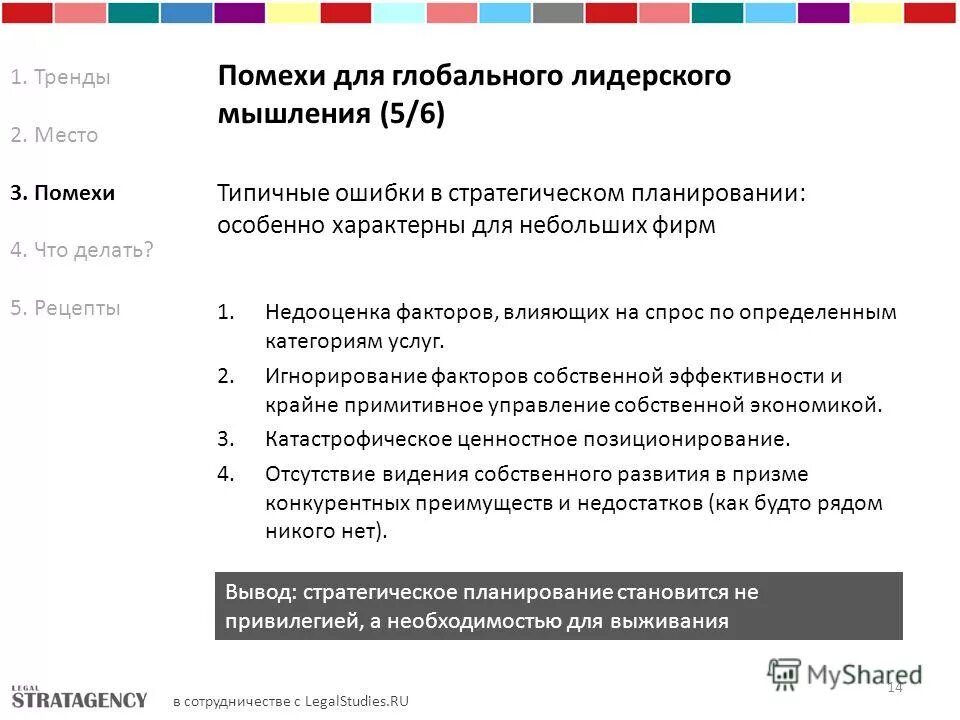 1. Тренды

2. Место

3. Помехи

4. Что делать?

5. Рецепты

Помехи для глобального лидерского мышления (5/6)

Типичные ошибки в стратегическом планировании: особенно характерны для небольших фирм

1. Недооценка факторов, влияющих на спрос по определенным категориям услуг.
2. Игнорирование факторов собственной эффективности и крайне примитивное управление собственной экономикой.
3. Катастрофическое ценностное позиционирование.
4. Отсутствие видения собственного развития в призме конкурентных преимуществ и недостатков (как будто рядом никого нет).

Вывод: стратегическое планирование становится не привилегией, а необходимостью для выживания

LEGAL STRATAGENCY

в сотрудничестве с LegalStudies.RU

MyShared

14